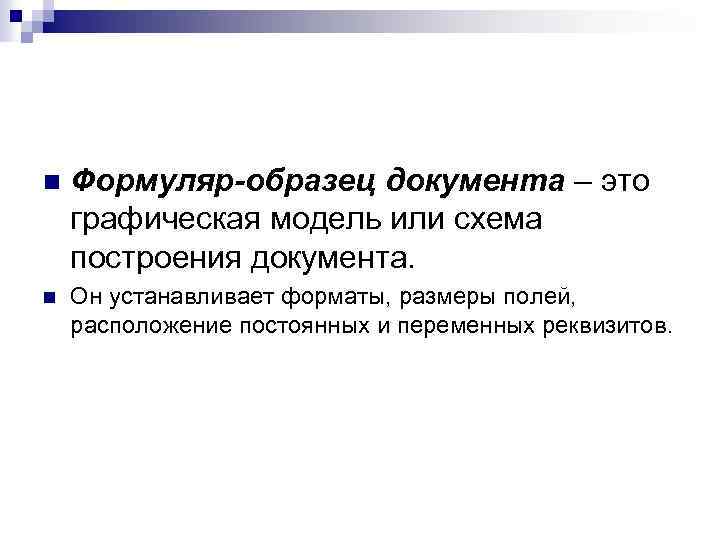 Формуляр-образец документа – это графическая модель или схема построения документа.

Он устанавливает форматы, размеры полей, расположение постоянных и переменных реквизитов.